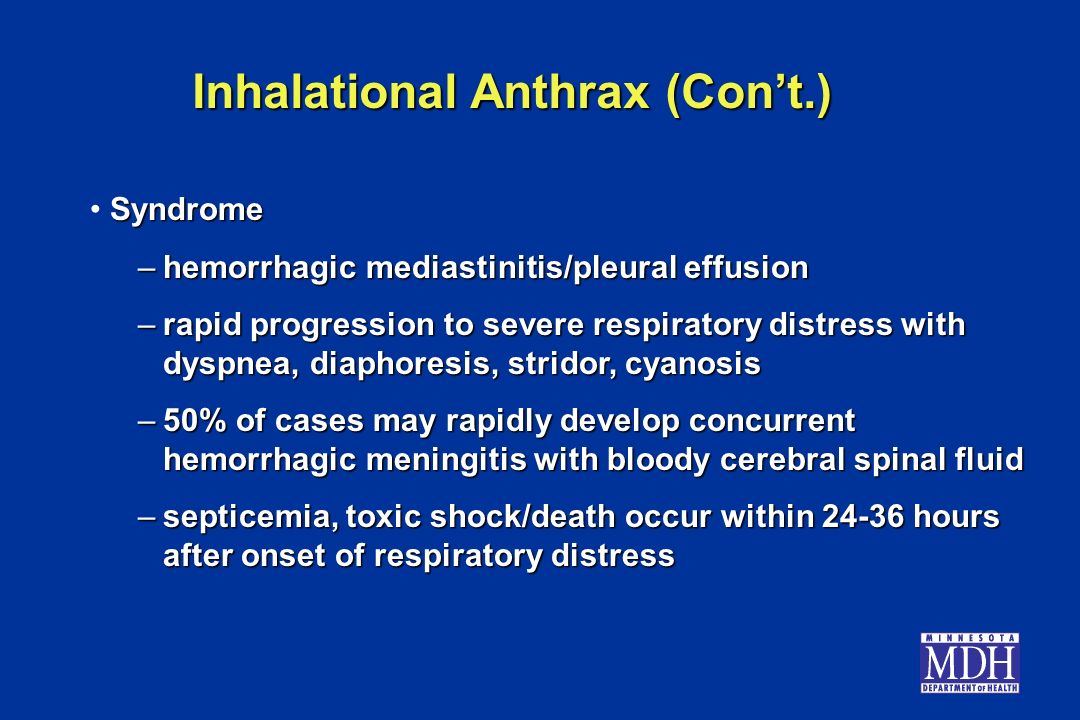 Inhalational Anthrax (Con't.)

• Syndrome

– hemorrhagic mediastinitis/pleural effusion

– rapid progression to severe respiratory distress with dyspnea, diaphoresis, stridor, cyanosis

– 50% of cases may rapidly develop concurrent hemorrhagic meningitis with bloody cerebral spinal fluid

– septicemia, toxic shock/death occur within 24-36 hours after onset of respiratory distress

MINNESOTA
MDH
DEPARTMENT OF HEALTH